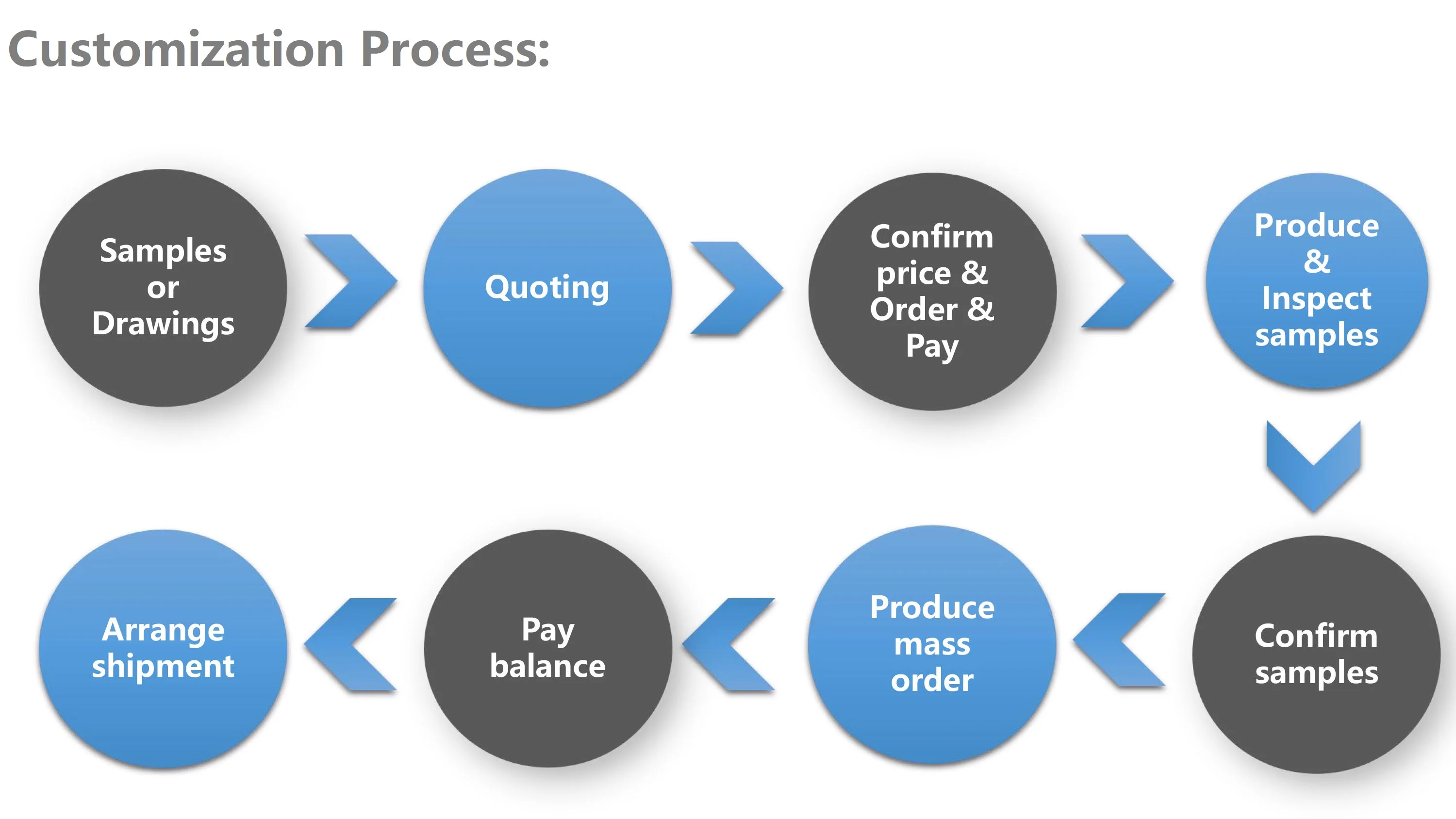 Customization Process:

Samples or Drawings

Quoting

Confirm price & Order & Pay

Produce & Inspect samples

Confirm samples

Produce mass order

Pay balance

Arrange shipment